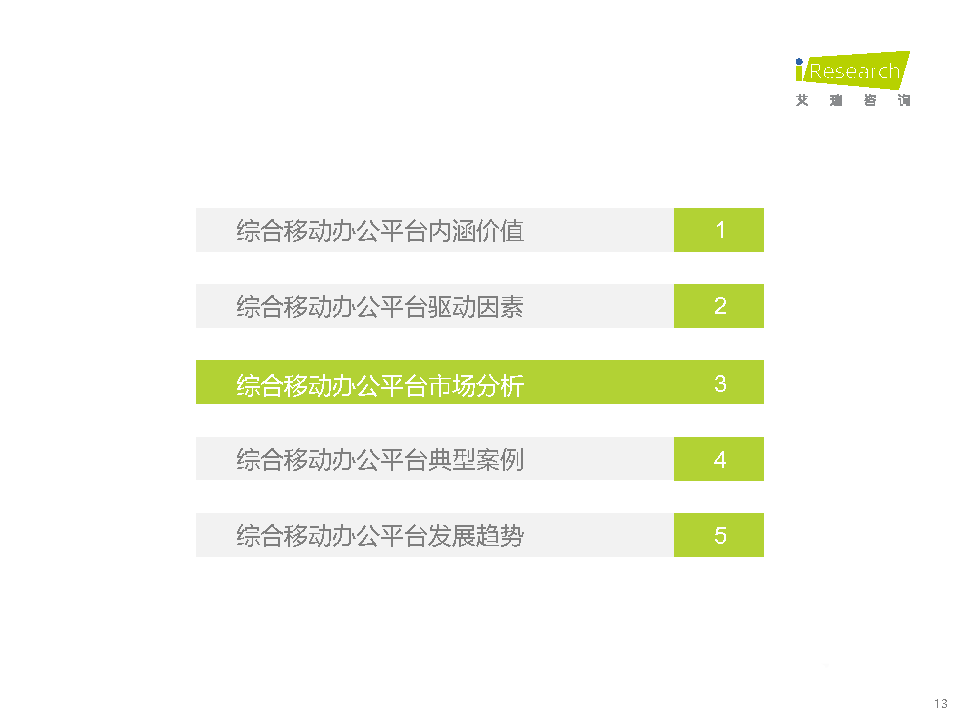 iResearch
艾瑞咨询

综合移动办公平台内涵价值 1

综合移动办公平台驱动因素 2

综合移动办公平台市场分析 3

综合移动办公平台典型案例 4

综合移动办公平台发展趋势 5

13